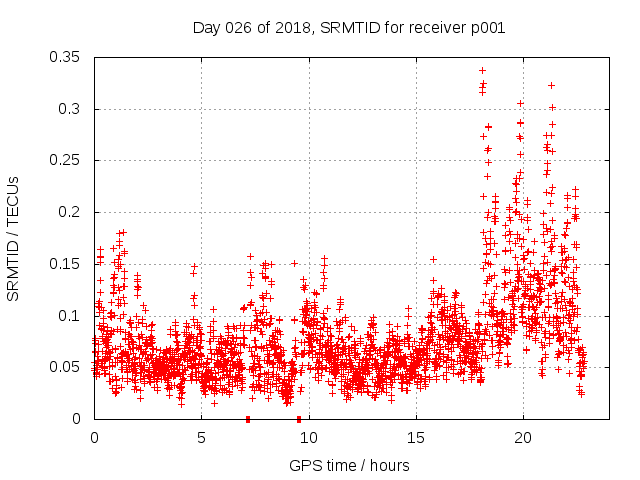 Day 026 of 2018, SRMTID for receiver p001

SRMTID / TECUs

0.35
0.3
0.25
0.2
0.15
0.1
0.05
0

0
5
10
15
20

GPS time / hours